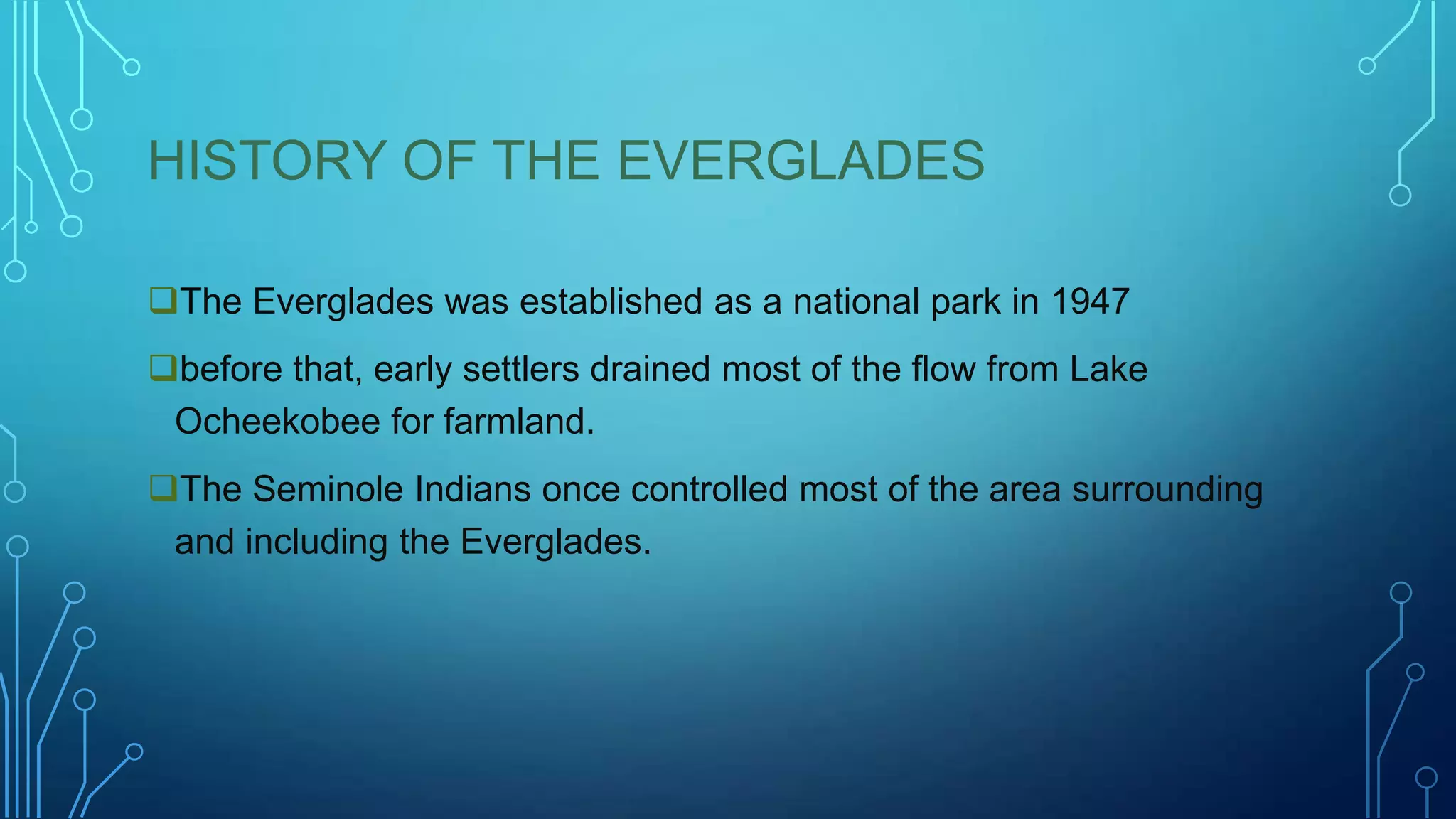 HISTORY OF THE EVERGLADES

❑The Everglades was established as a national park in 1947

❑before that, early settlers drained most of the flow from Lake Ocheekobee for farmland.

❑The Seminole Indians once controlled most of the area surrounding and including the Everglades.